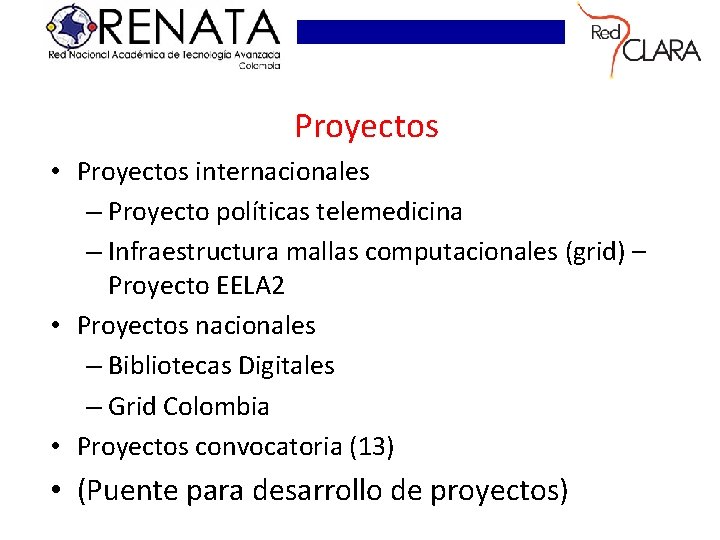 RENATA
Red Nacional Académica de Tecnología Avanzada
Colombia

Red CLARA

Proyectos

• Proyectos internacionales
– Proyecto políticas telemedicina
– Infraestructura mallas computacionales (grid) – Proyecto EELA2
• Proyectos nacionales
– Bibliotecas Digitales
– Grid Colombia
• Proyectos convocatoria (13)
• (Puente para desarrollo de proyectos)